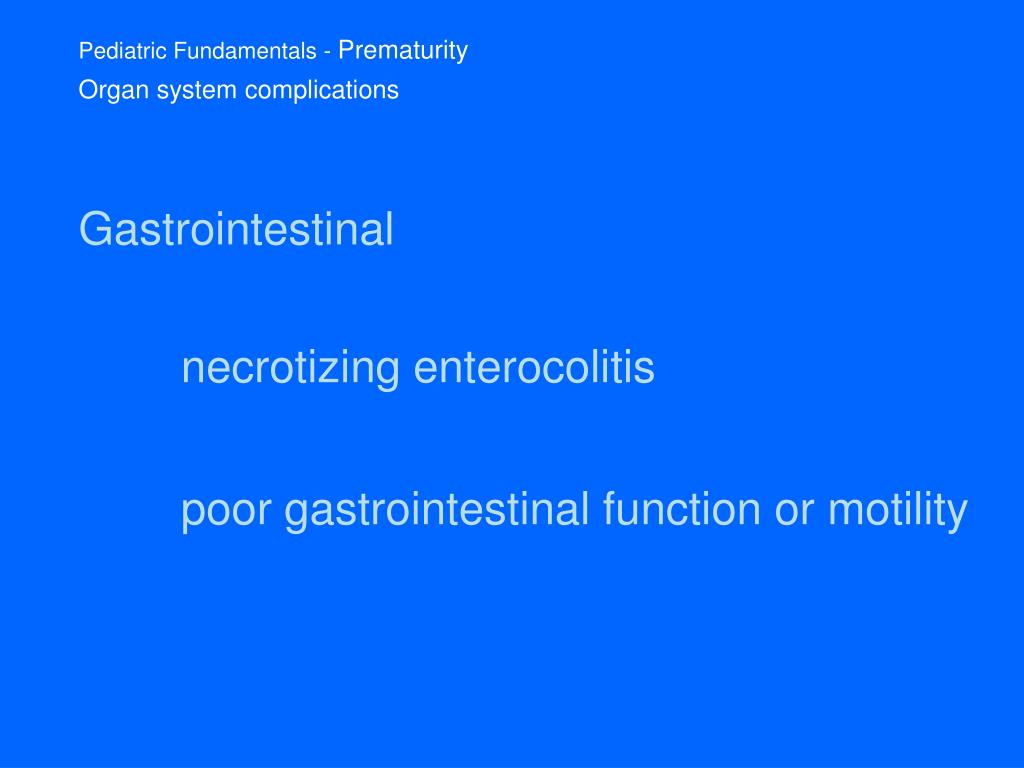 Pediatric Fundamentals - Prematurity
Organ system complications

Gastrointestinal

necrotizing enterocolitis

poor gastrointestinal function or motility